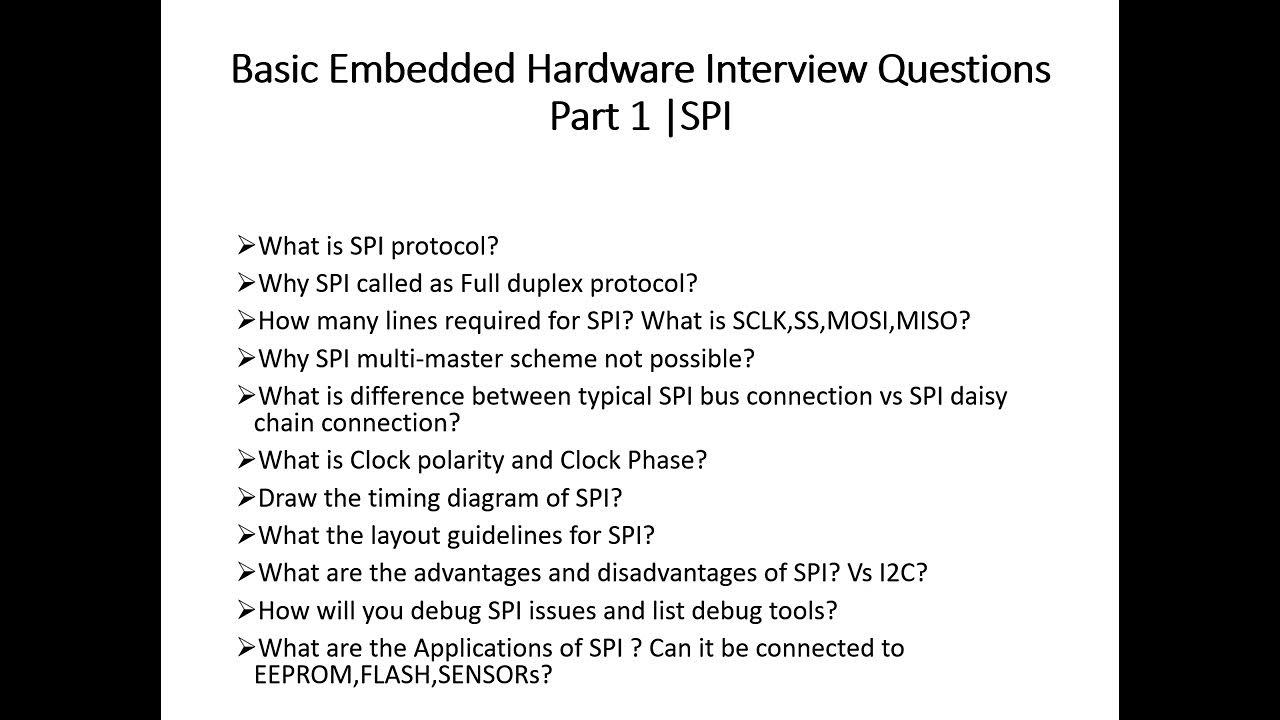 Basic Embedded Hardware Interview Questions Part 1 |SPI

➢What is SPI protocol?
➢Why SPI called as Full duplex protocol?
➢How many lines required for SPI? What is SCLK,SS,MOSI,MISO?
➢Why SPI multi-master scheme not possible?
➢What is difference between typical SPI bus connection vs SPI daisy chain connection?
➢What is Clock polarity and Clock Phase?
➢Draw the timing diagram of SPI?
➢What the layout guidelines for SPI?
➢What are the advantages and disadvantages of SPI? Vs I2C?
➢How will you debug SPI issues and list debug tools?
➢What are the Applications of SPI ? Can it be connected to EEPROM,FLASH,SENSORs?